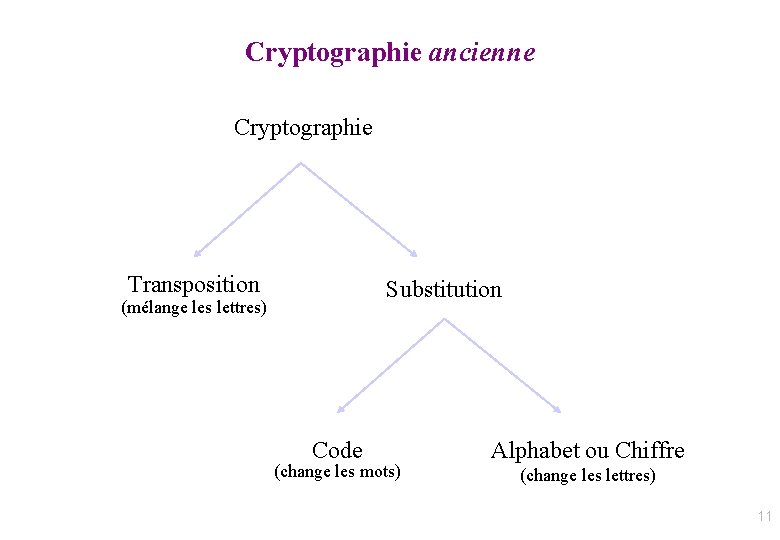 Cryptographie ancienne

Cryptographie

Transposition
(mélange les lettres)

Substitution

Code
(change les mots)

Alphabet ou Chiffre
(change les lettres)

11